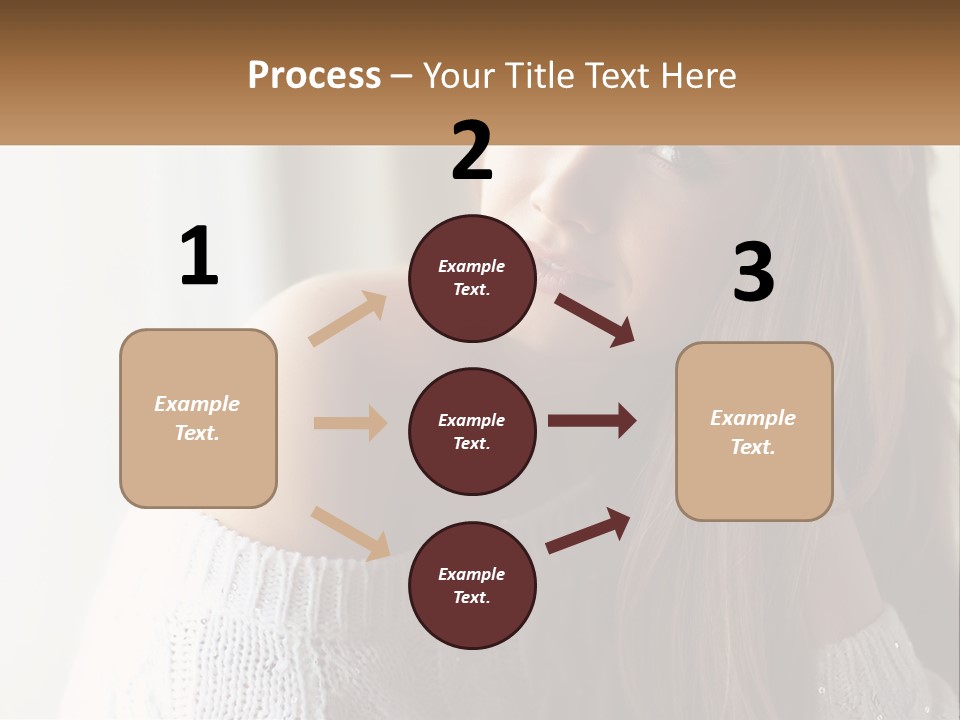 Process – Your Title Text Here

1

Example Text.

2

Example Text.

Example Text.

Example Text.

3

Example Text.